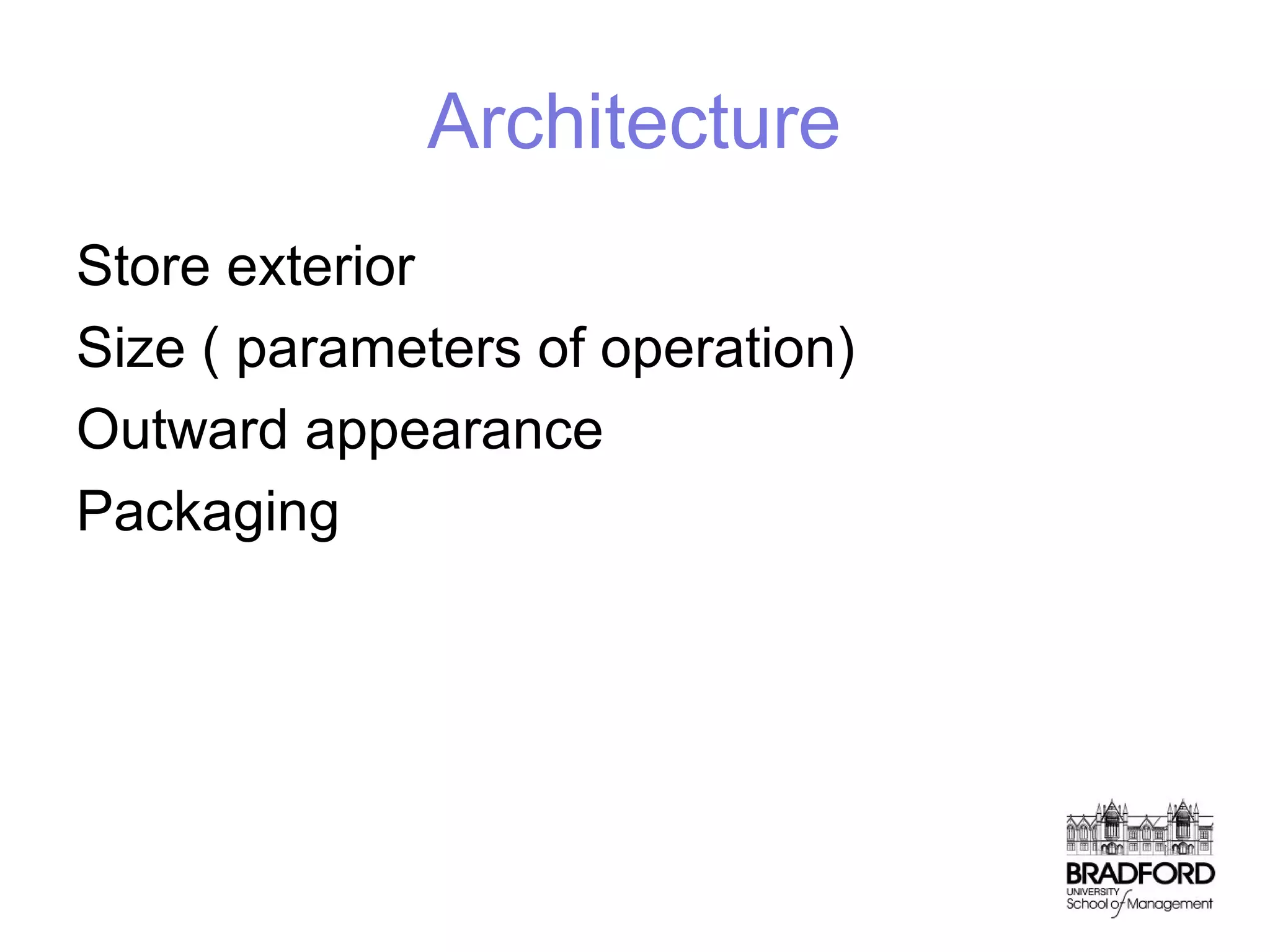 Architecture

Store exterior

Size ( parameters of operation)

Outward appearance

Packaging

BRADFORD
UNIVERSITY
School of Management